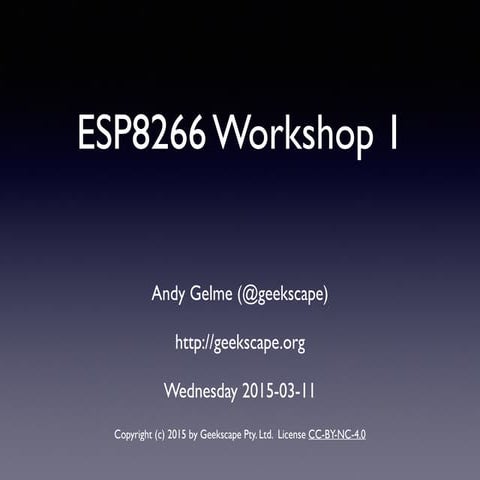 ESP8266 Workshop 1

Andy Gelme (@geekscape)

http://geekscape.org

Wednesday 2015-03-11

Copyright (c) 2015 by Geekscape Pty. Ltd. License CC-BY-NC-4.0